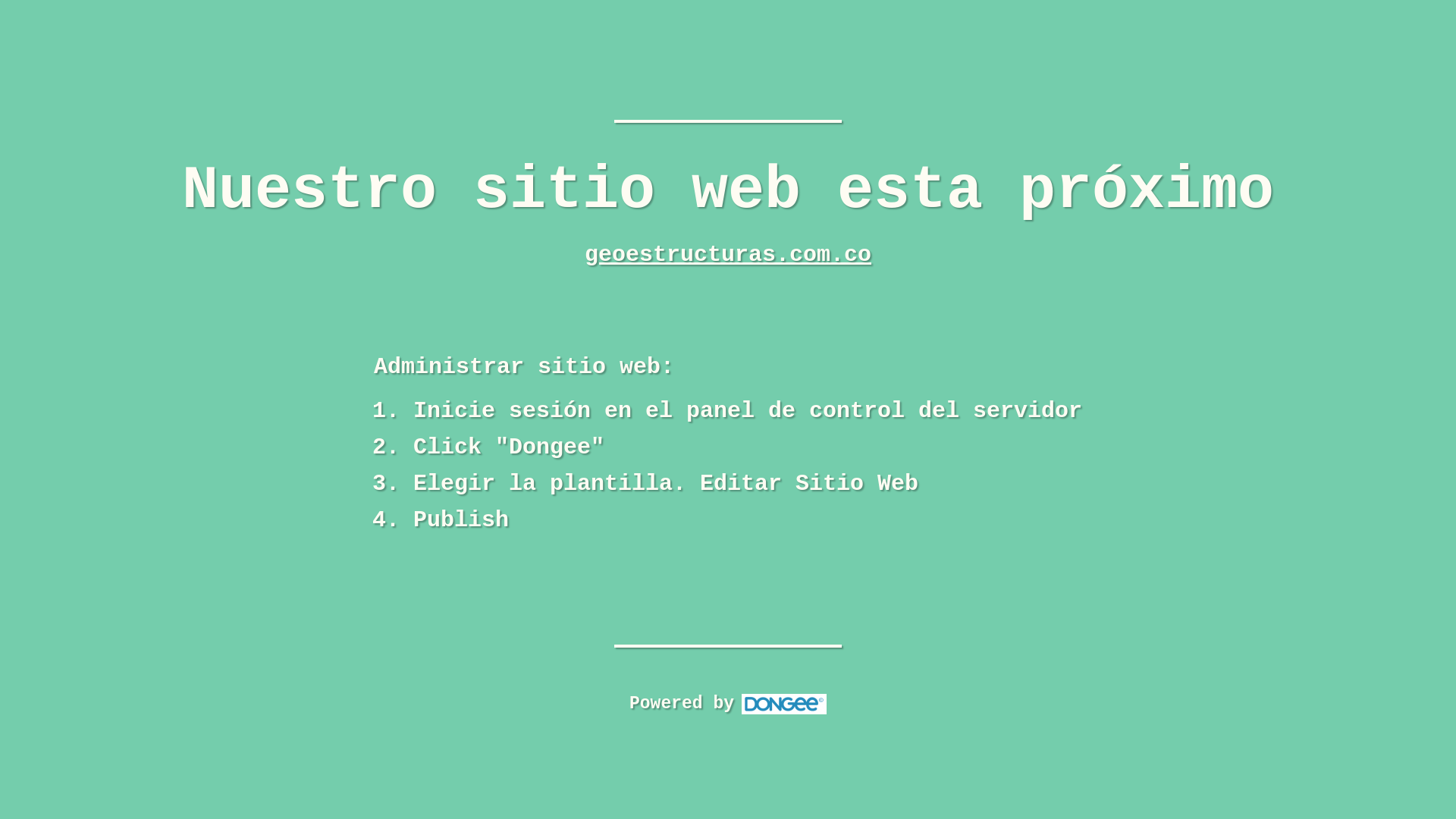 Nuestro sitio web esta próximo

geoestructuras.com.co

Administrar sitio web:

1. Inicie sesión en el panel de control del servidor
2. Click "Dongee"
3. Elegir la plantilla. Editar Sitio Web
4. Publish

Powered by DONGEE®